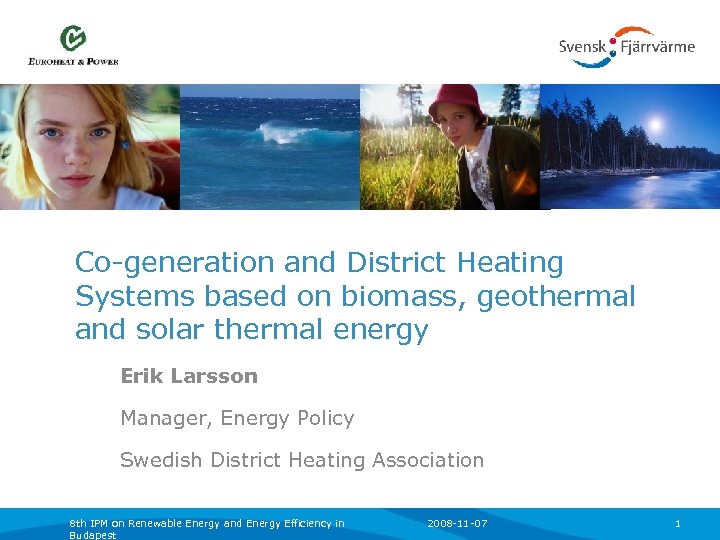 EUROHEAT & POWER

Svensk Fjärrvärme

Co-generation and District Heating Systems based on biomass, geothermal and solar thermal energy

Erik Larsson

Manager, Energy Policy

Swedish District Heating Association

8th IPM on Renewable Energy and Energy Efficiency in Budapest

2008-11-07

1